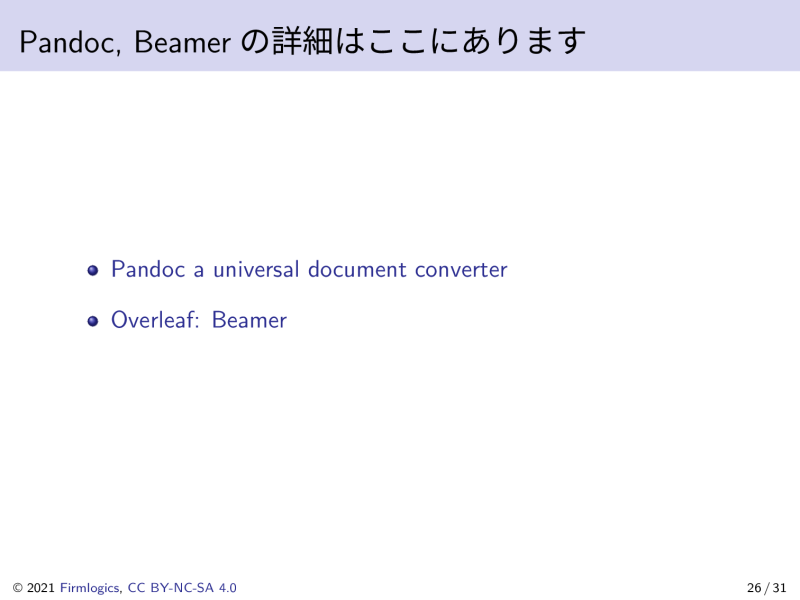 Pandoc, Beamer の詳細はここにあります

- Pandoc a universal document converter
- Overleaf: Beamer

© 2021 Firmlogics, CC BY-NC-SA 4.0

26 / 31